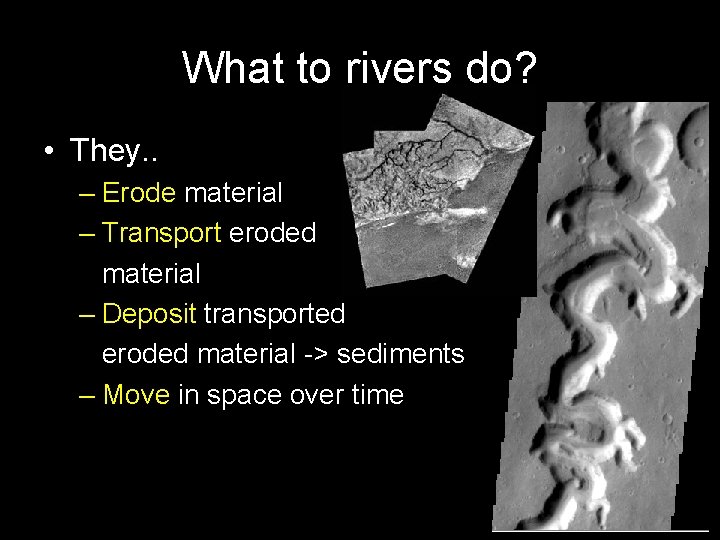 What to rivers do?

• They..
– Erode material
– Transport eroded material
– Deposit transported eroded material -> sediments
– Move in space over time